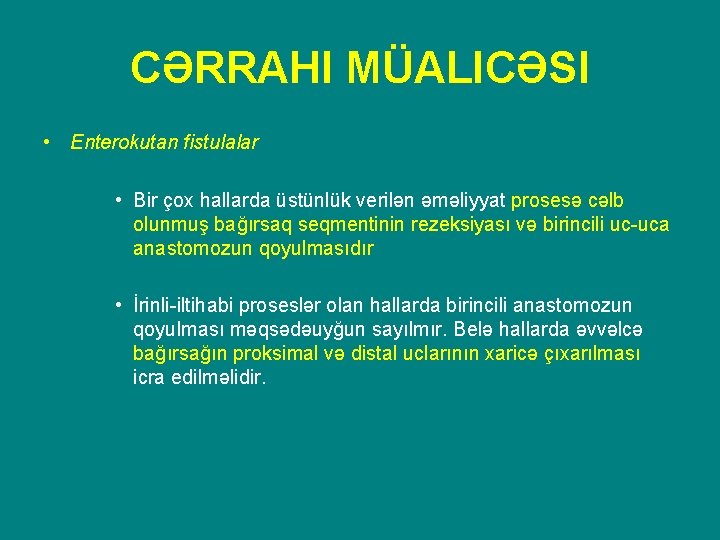 CƏRRAHI MÜALICƏSI

• Enterokutan fistulalar

• Bir çox hallarda üstünlük verilən əməliyyat prosesə cəlb olunmuş bağırsaq seqmentinin rezeksiyası və birincili uc-uca anastomozun qoyulmasıdır

• İrinli-iltihabi proseslər olan hallarda birincili anastomozun qoyulması məqsədəuyğun sayılmır. Belə hallarda əvvəlcə bağırsağın proksimal və distal uclarının xaricə çıxarılması icra edilməlidir.